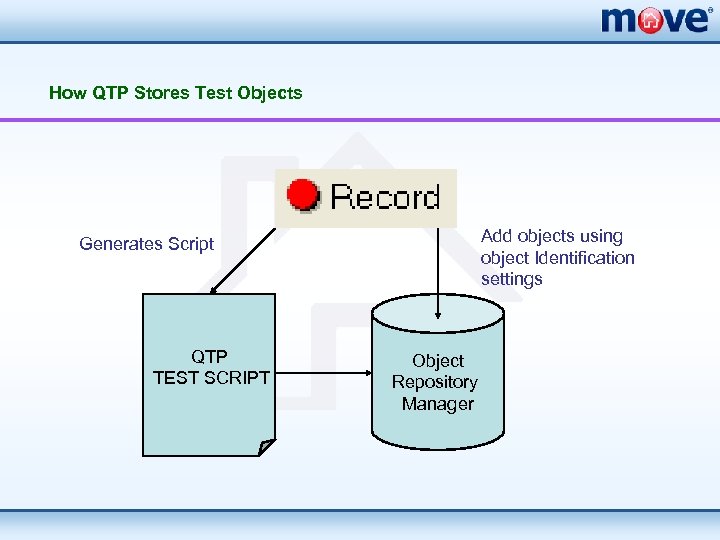 move®

How QTP Stores Test Objects

Record

Generates Script

Add objects using object Identification settings

QTP
TEST SCRIPT

Object
Repository
Manager